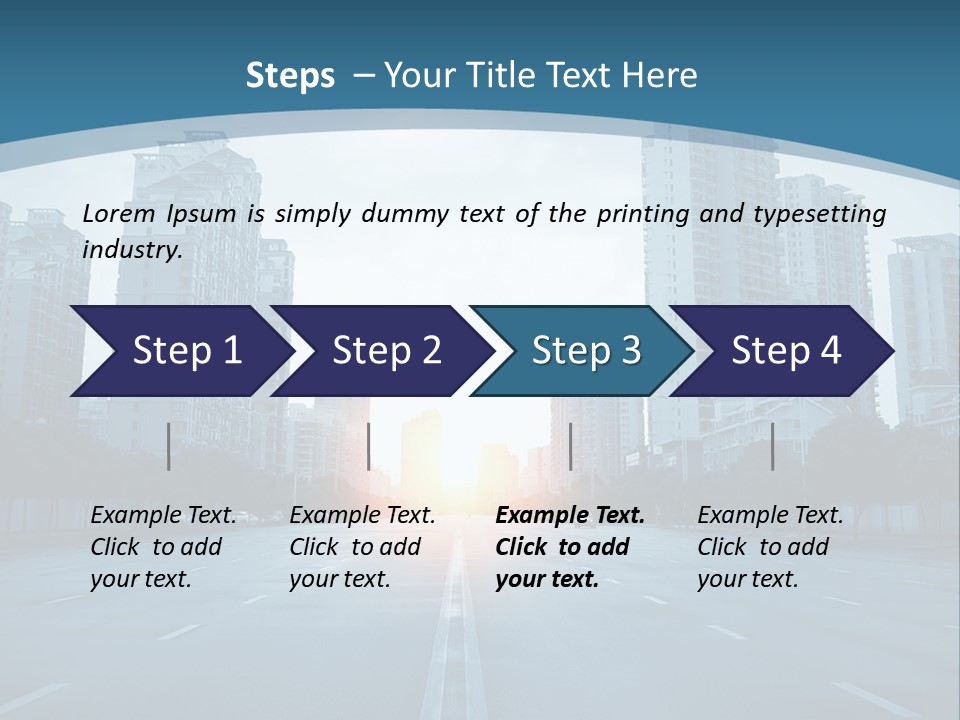 Steps – Your Title Text Here

Lorem Ipsum is simply dummy text of the printing and typesetting industry.

Step 1

Step 2

Step 3

Step 4

Example Text. Click to add your text.

Example Text. Click to add your text.

Example Text. Click to add your text.

Example Text. Click to add your text.